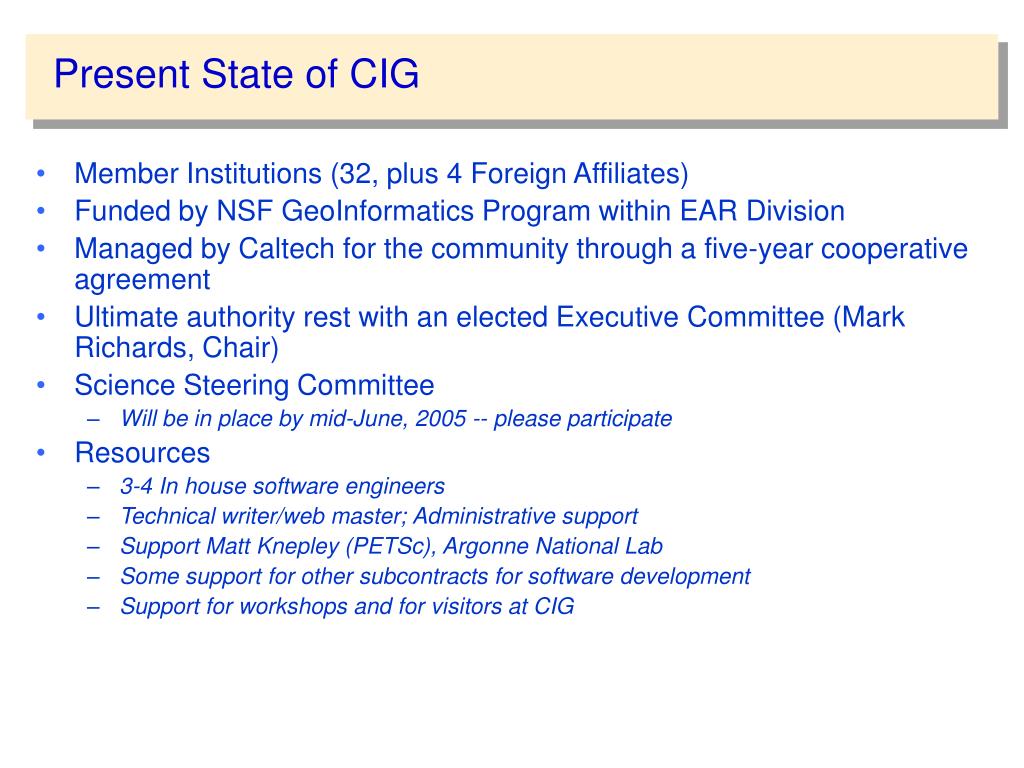 Present State of CIG

• Member Institutions (32, plus 4 Foreign Affiliates)
• Funded by NSF GeoInformatics Program within EAR Division
• Managed by Caltech for the community through a five-year cooperative agreement
• Ultimate authority rest with an elected Executive Committee (Mark Richards, Chair)
• Science Steering Committee
– Will be in place by mid-June, 2005 -- please participate
• Resources
– 3-4 In house software engineers
– Technical writer/web master; Administrative support
– Support Matt Knepley (PETSc), Argonne National Lab
– Some support for other subcontracts for software development
– Support for workshops and for visitors at CIG